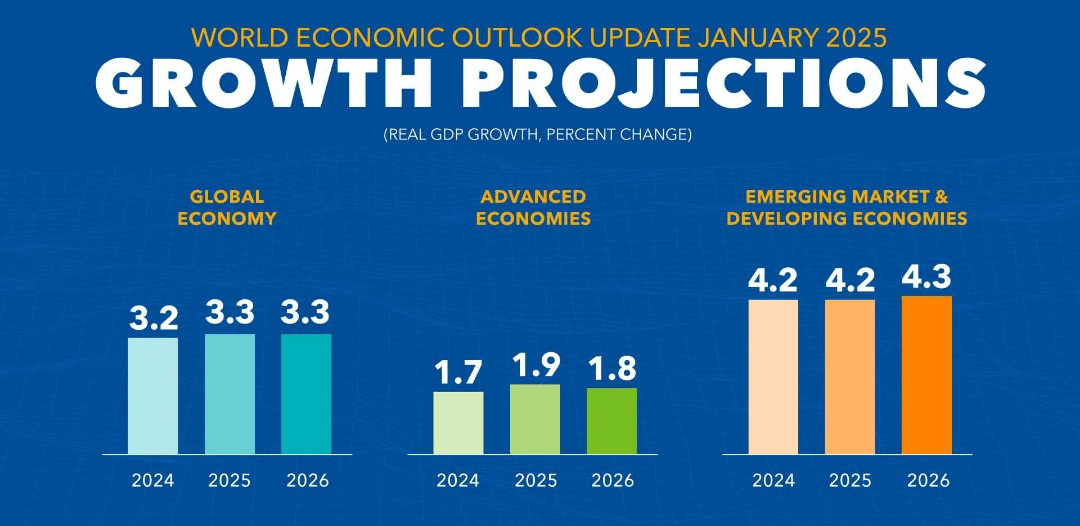 WORLD ECONOMIC OUTLOOK UPDATE JANUARY 2025
GROWTH PROJECTIONS
(REAL GDP GROWTH, PERCENT CHANGE)

GLOBAL ECONOMY

3.2 3.3 3.3

2024 2025 2026

ADVANCED ECONOMIES

1.7 1.9 1.8

2024 2025 2026

EMERGING MARKET & DEVELOPING ECONOMIES

4.2 4.2 4.3

2024 2025 2026